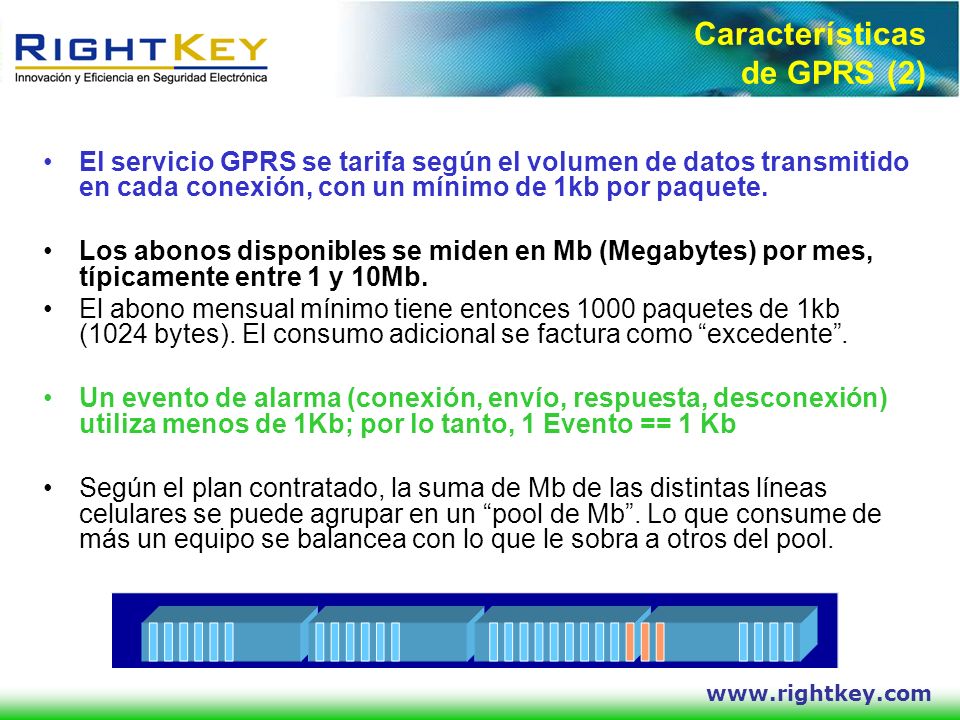 RIGHTKEY
Innovación y Eficiencia en Seguridad Electrónica

Características de GPRS (2)

• El servicio GPRS se tarifa según el volumen de datos transmitido en cada conexión, con un mínimo de 1kb por paquete.

• Los abonos disponibles se miden en Mb (Megabytes) por mes, típicamente entre 1 y 10Mb.
• El abono mensual mínimo tiene entonces 1000 paquetes de 1kb (1024 bytes). El consumo adicional se factura como “excedente”.

• Un evento de alarma (conexión, envío, respuesta, desconexión) utiliza menos de 1Kb; por lo tanto, 1 Evento == 1 Kb

• Según el plan contratado, la suma de Mb de las distintas líneas celulares se puede agrupar en un “pool de Mb”. Lo que consume de más un equipo se balancea con lo que le sobra a otros del pool.

www.rightkey.com